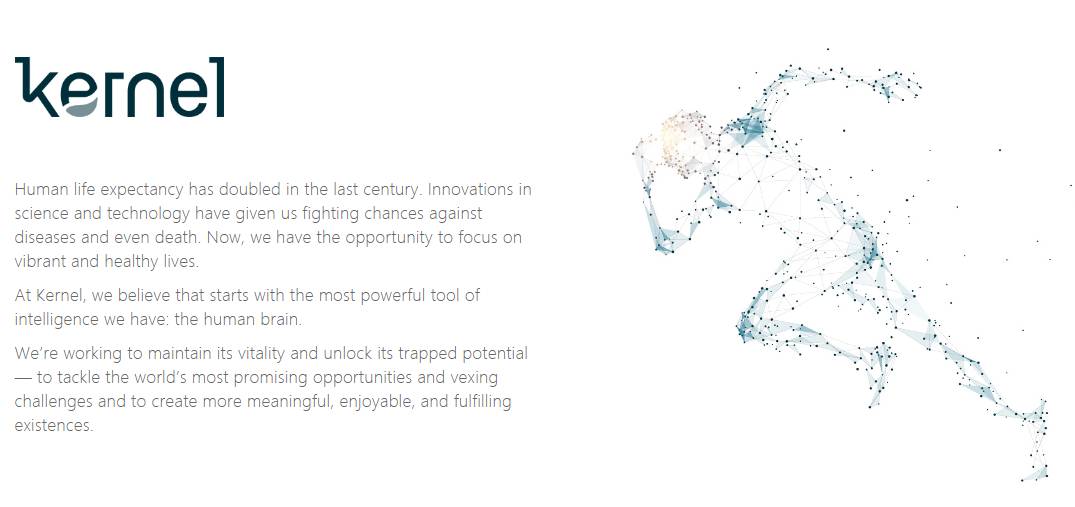 kernel

Human life expectancy has doubled in the last century. Innovations in science and technology have given us fighting chances against diseases and even death. Now, we have the opportunity to focus on vibrant and healthy lives.

At Kernel, we believe that starts with the most powerful tool of intelligence we have: the human brain.

We're working to maintain its vitality and unlock its trapped potential — to tackle the world's most promising opportunities and vexing challenges and to create more meaningful, enjoyable, and fulfilling existences.